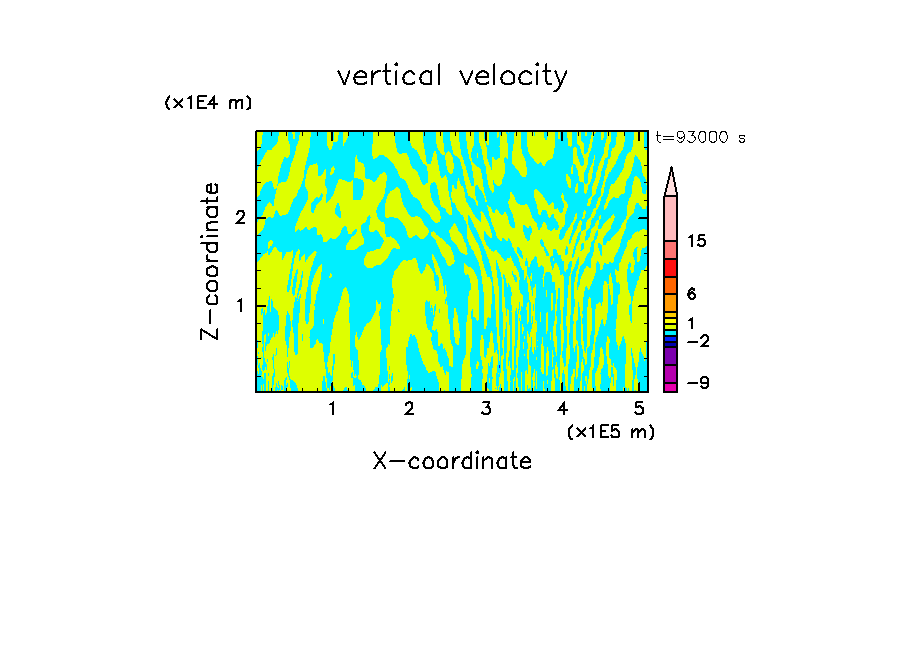 vertical velocity

(x1E4 m)

t=93000 s

Z-coordinate

2

1

15

6

1

−2

−9

1 2 3 4 5

(x1E5 m)

X-coordinate